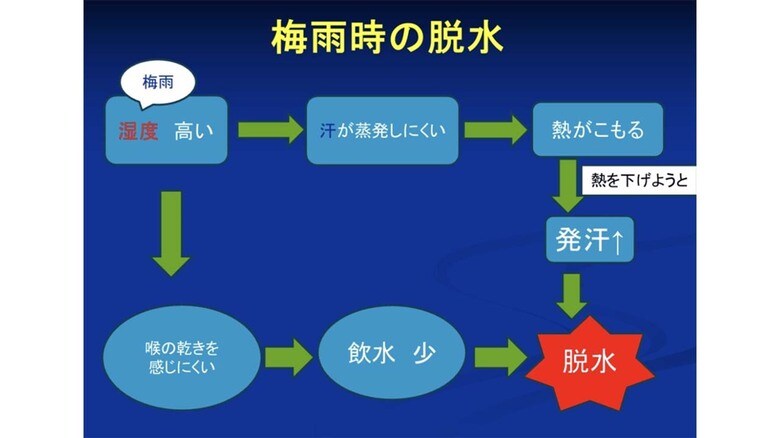 梅雨時の脱水

梅雨

湿度 高い

汗が蒸発しにくい

熱がこもる

熱を下げようと

発汗↑

喉の乾きを感じにくい

飲水 少

脱水